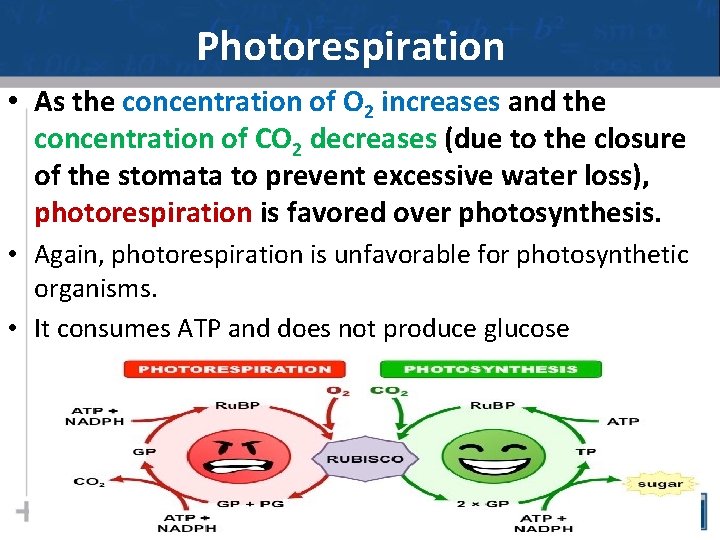 Photorespiration

• As the concentration of $O_2$ increases and the concentration of $CO_2$ decreases (due to the closure of the stomata to prevent excessive water loss), photorespiration is favored over photosynthesis.

• Again, photorespiration is unfavorable for photosynthetic organisms.

• It consumes ATP and does not produce glucose

PHOTORESPIRATION

PHOTOSYNTHESIS

$O_2$

$CO_2$

ATP + NADPH

RuBP

GP

$CO_2$

GP + PG

ATP + NADPH

RUBISCO

RuBP

ATP

TP

sugar

2 × GP

ATP + NADPH